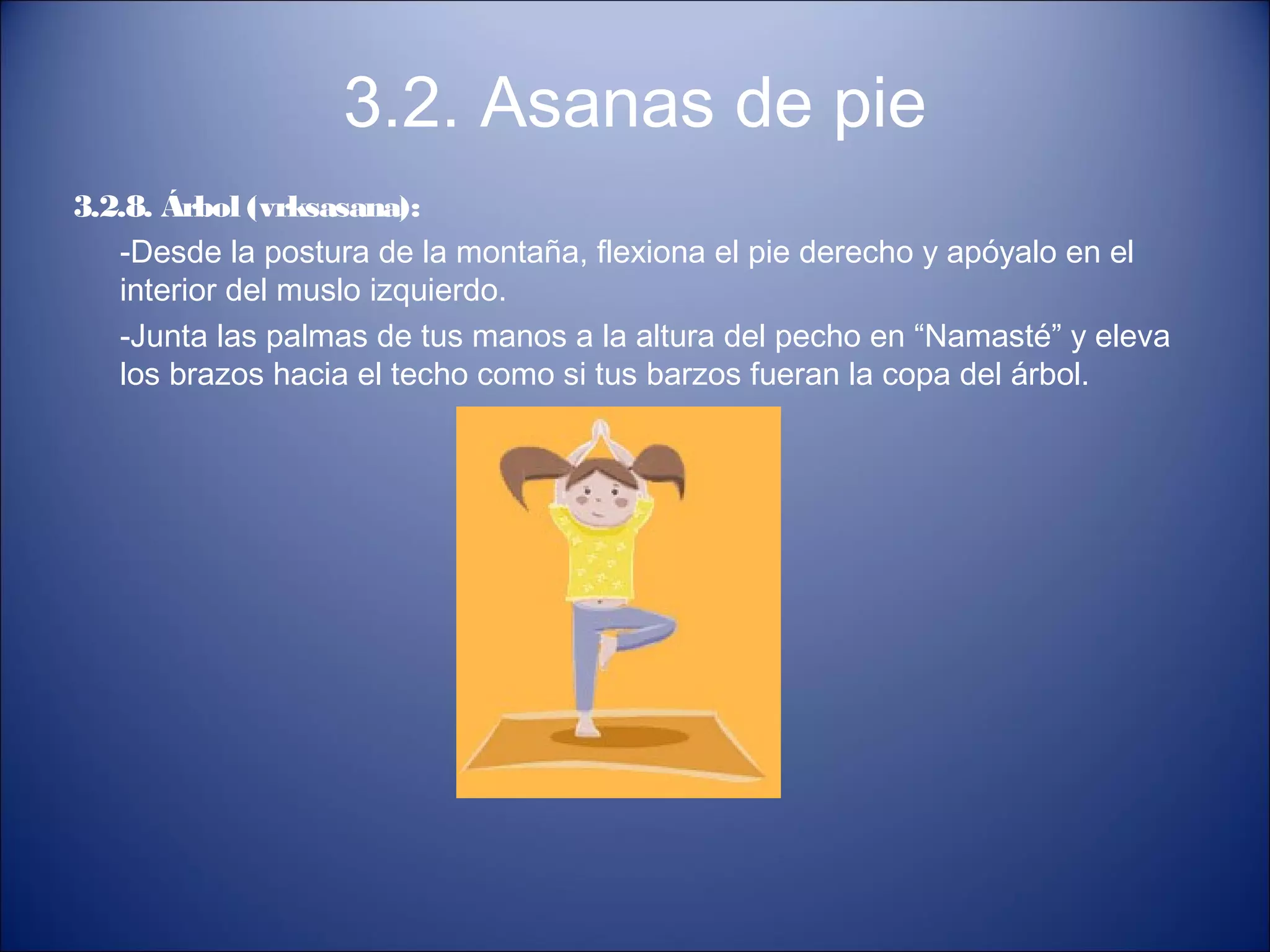 3.2. Asanas de pie

3.2.8. Árbol (vrksasana):

-Desde la postura de la montaña, flexiona el pie derecho y apóyalo en el interior del muslo izquierdo.

-Junta las palmas de tus manos a la altura del pecho en “Namasté” y eleva los brazos hacia el techo como si tus barzos fueran la copa del árbol.